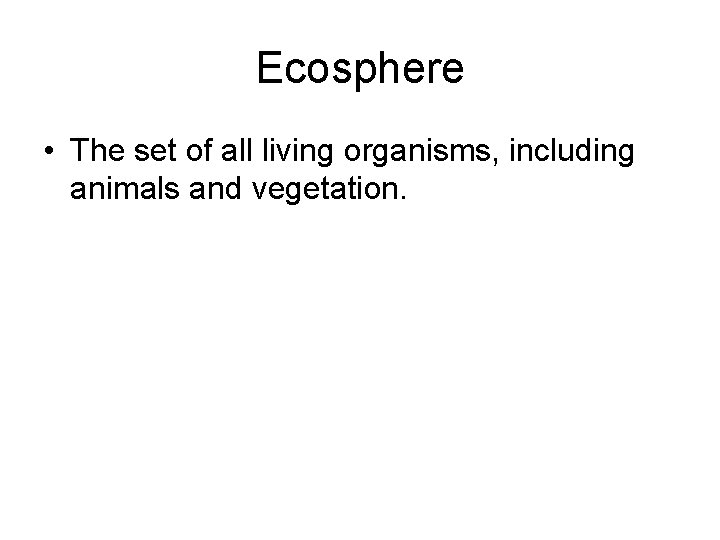 Ecosphere

• The set of all living organisms, including animals and vegetation.